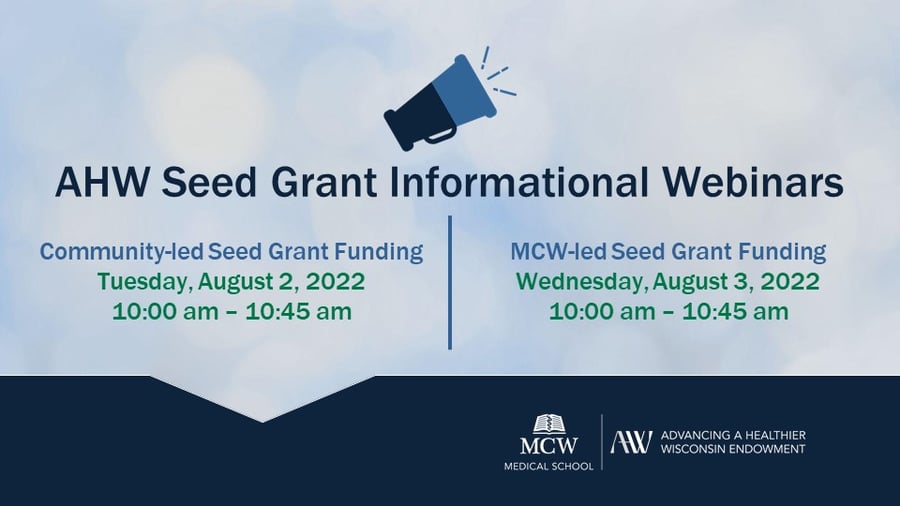 AHW Seed Grant Informational Webinars

Community-led Seed Grant Funding
Tuesday, August 2, 2022
10:00 am – 10:45 am

MCW-led Seed Grant Funding
Wednesday, August 3, 2022
10:00 am – 10:45 am

MCW
MEDICAL SCHOOL

AHW ADVANCING A HEALTHIER WISCONSIN ENDOWMENT